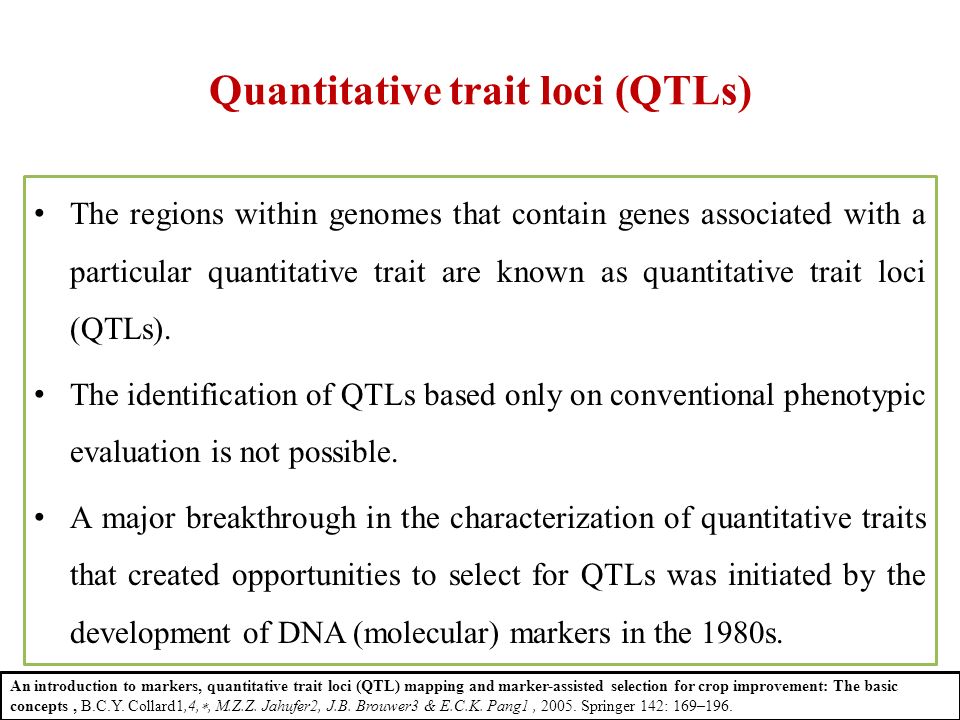 Quantitative trait loci (QTLs)

• The regions within genomes that contain genes associated with a particular quantitative trait are known as quantitative trait loci (QTLs).

• The identification of QTLs based only on conventional phenotypic evaluation is not possible.

• A major breakthrough in the characterization of quantitative traits that created opportunities to select for QTLs was initiated by the development of DNA (molecular) markers in the 1980s.

An introduction to markers, quantitative trait loci (QTL) mapping and marker-assisted selection for crop improvement: The basic concepts , B.C.Y. Collard1,4,∗, M.Z.Z. Jahufer2, J.B. Brouwer3 & E.C.K. Pang1 , 2005. Springer 142: 169–196.